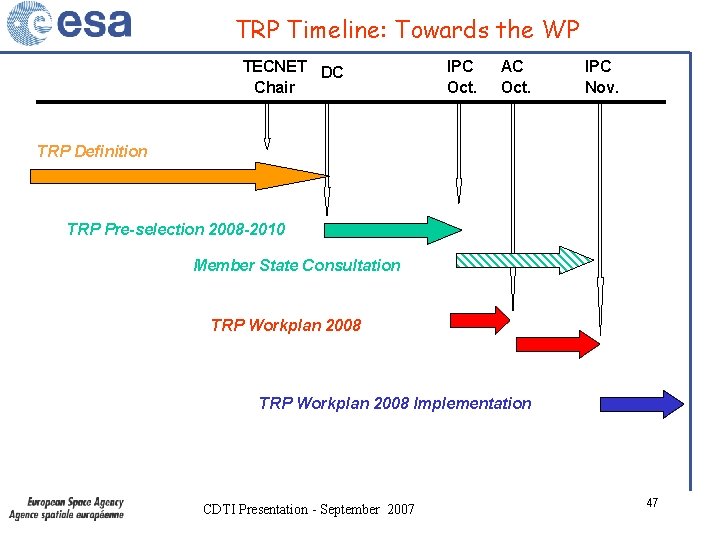 esa

TRP Timeline: Towards the WP

TECNET Chair

DC

IPC Oct.

AC Oct.

IPC Nov.

TRP Definition

TRP Pre-selection 2008-2010

Member State Consultation

TRP Workplan 2008

TRP Workplan 2008 Implementation

European Space Agency
Agence spatiale européenne

CDTI Presentation - September 2007

47